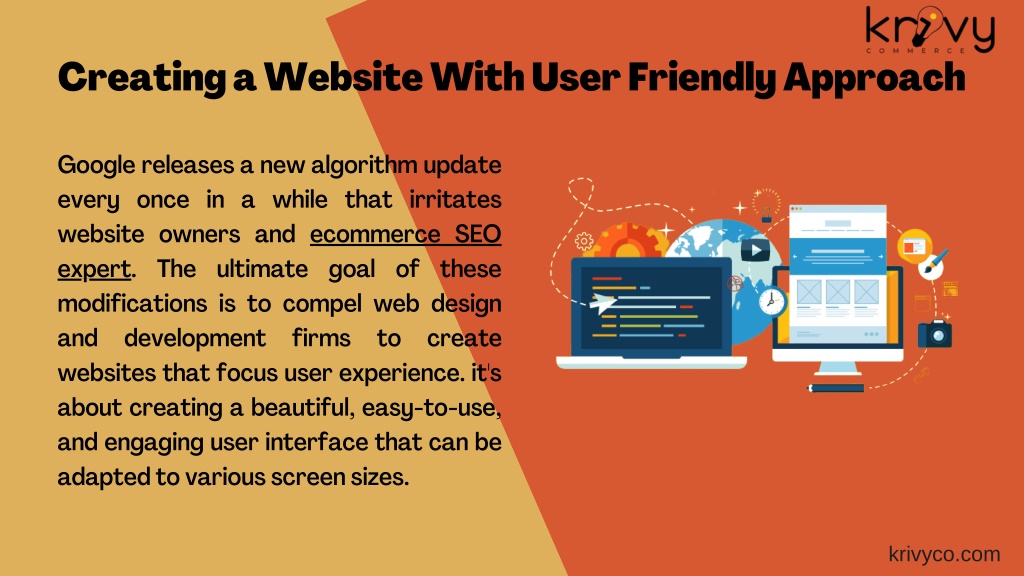 krivy
COMMERCE

Creating a Website With User Friendly Approach

Google releases a new algorithm update every once in a while that irritates website owners and ecommerce SEO expert. The ultimate goal of these modifications is to compel web design and development firms to create websites that focus user experience. it's about creating a beautiful, easy-to-use, and engaging user interface that can be adapted to various screen sizes.

krivyco.com